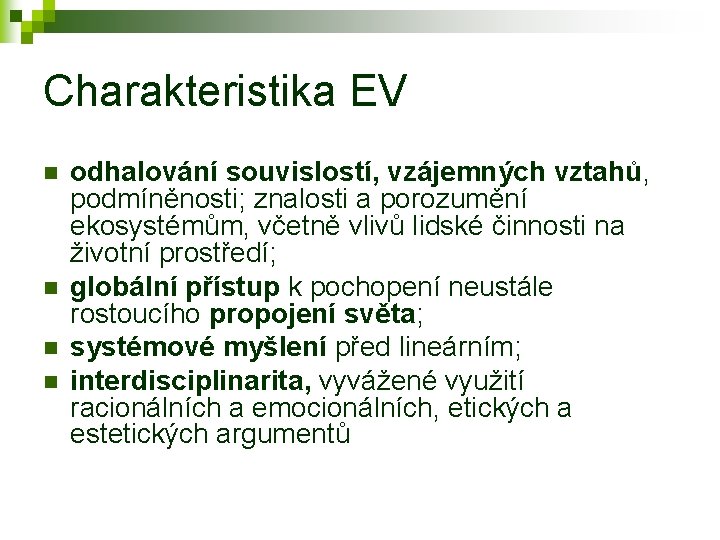 Charakteristika EV

- odhalování souvislostí, vzájemných vztahů, podmíněnosti; znalosti a porozumění ekosystémům, včetně vlivů lidské činnosti na životní prostředí;
- globální přístup k pochopení neustále rostoucího propojení světa;
- systémové myšlení před lineárním;
- interdisciplinarita, vyvážené využití racionálních a emocionálních, etických a estetických argumentů